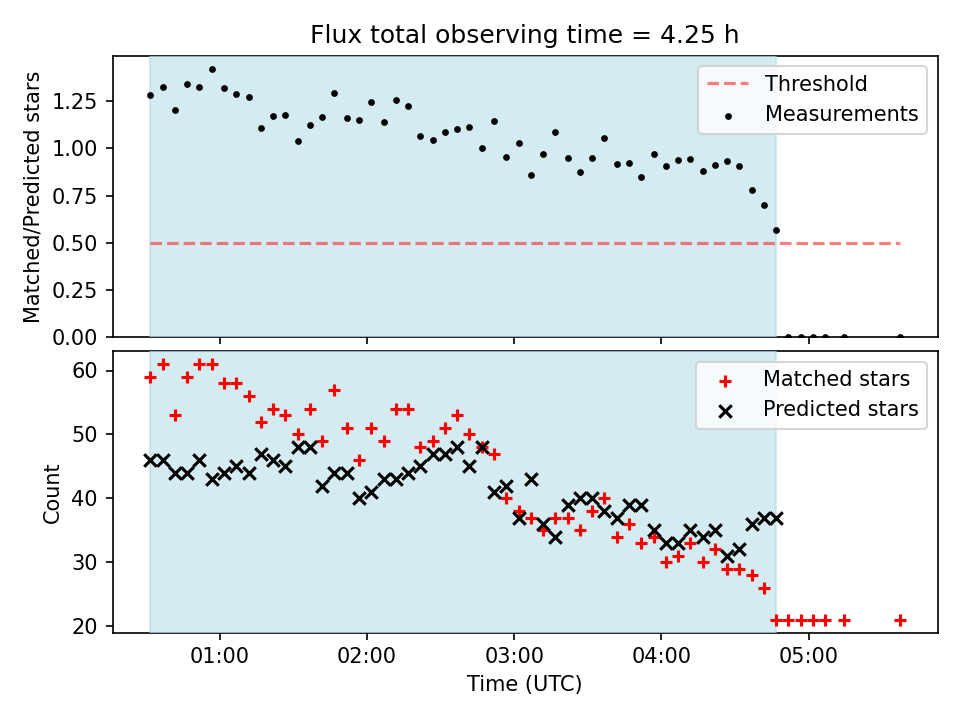 Flux total observing time = 4.25 h

Matched/Predicted stars

1.25
1.00
0.75
0.50
0.25
0.00

Threshold
Measurements

Count

60
50
40
30
20

Matched stars
Predicted stars

01:00
02:00
03:00
04:00
05:00

Time (UTC)